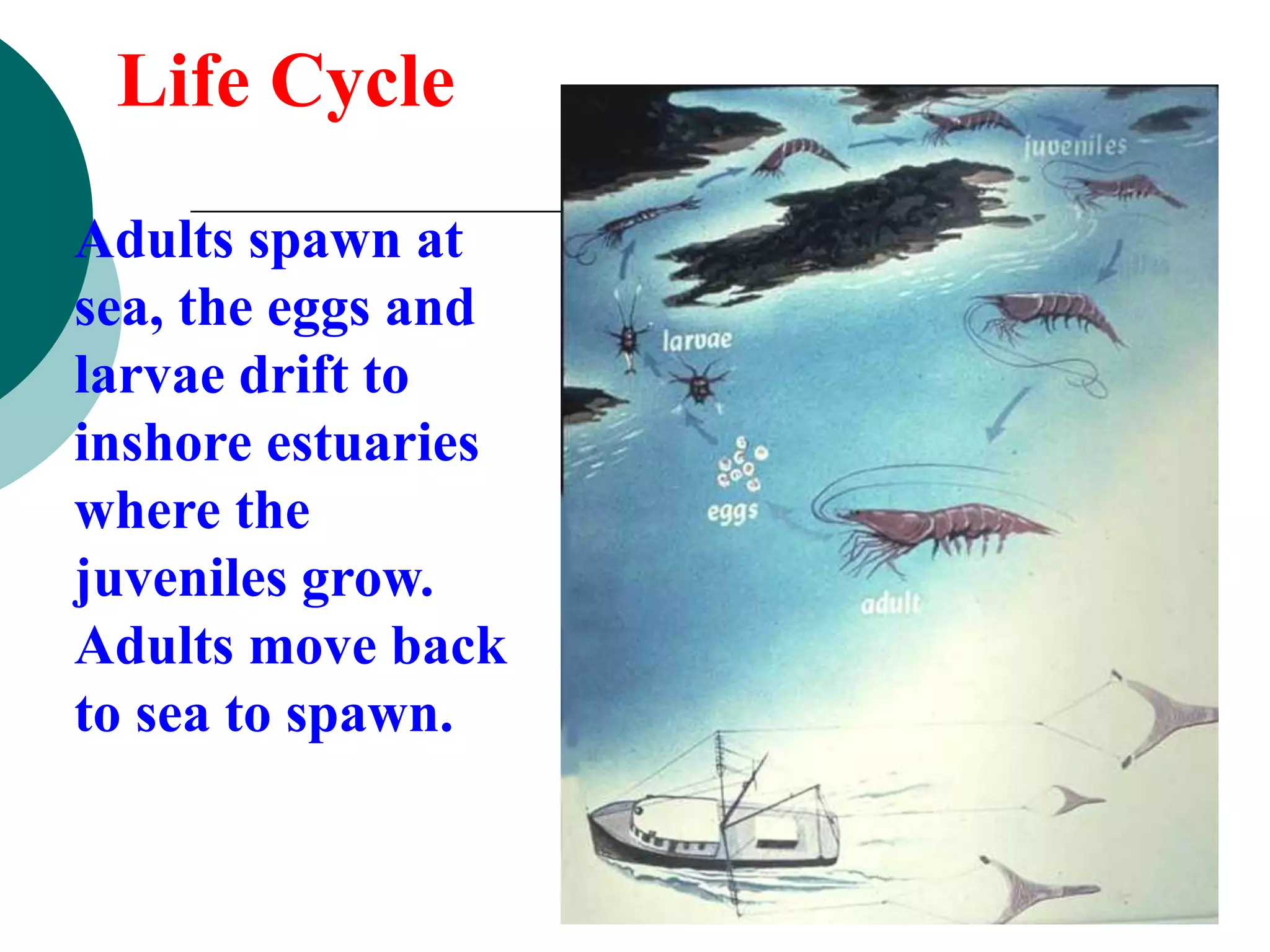 Life Cycle

Adults spawn at sea, the eggs and larvae drift to inshore estuaries where the juveniles grow. Adults move back to sea to spawn.

juveniles

larvae

eggs

adult